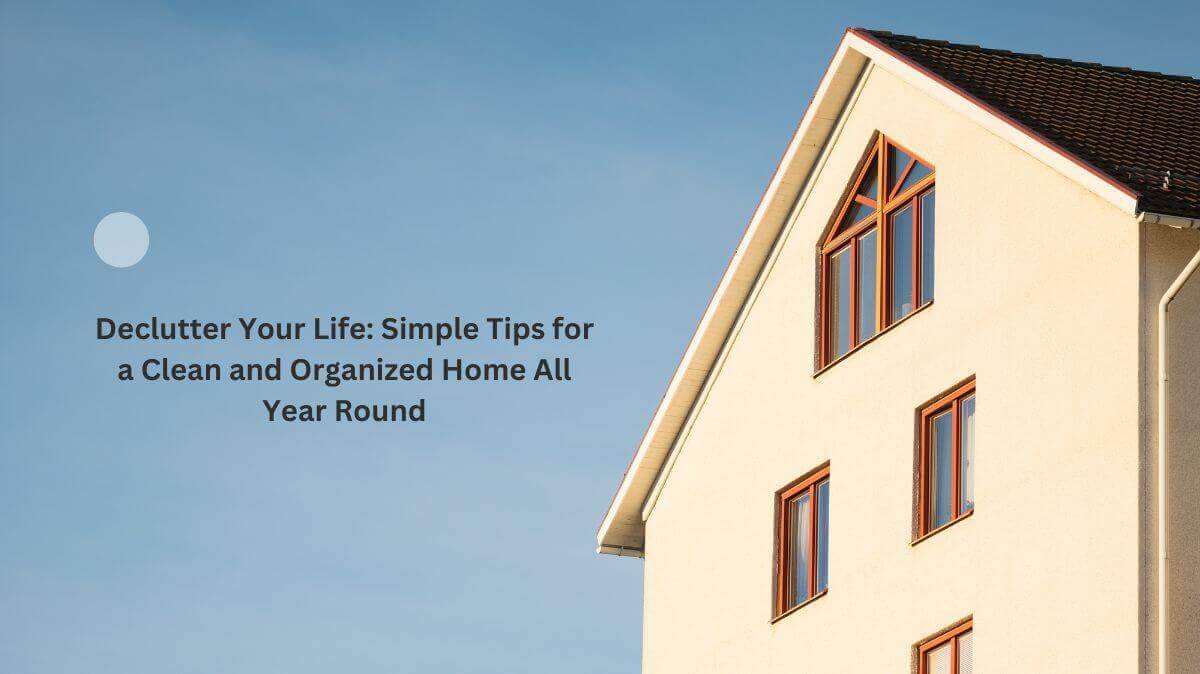 Declutter Your Life: Simple Tips for a Clean and Organized Home All Year Round